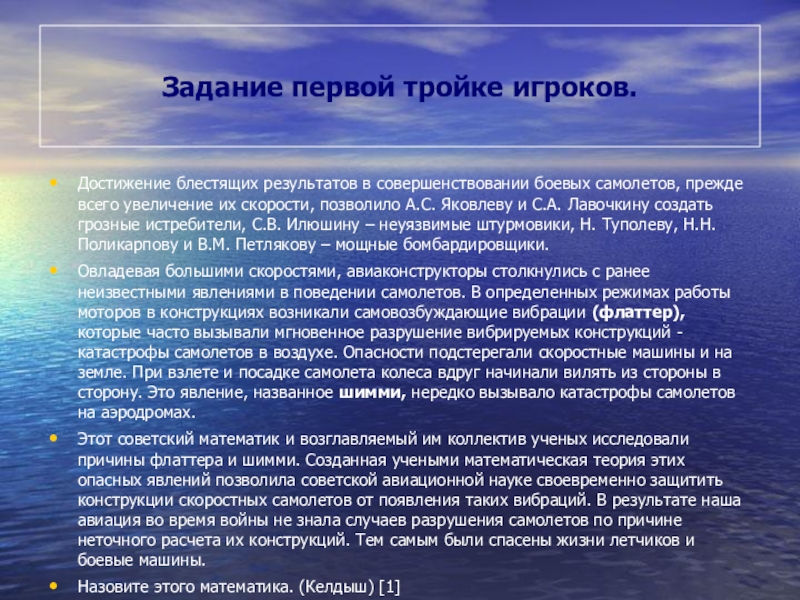 Задание первой тройке игроков.

• Достижение блестящих результатов в совершенствовании боевых самолетов, прежде всего увеличение их скорости, позволило А.С. Яковлеву и С.А. Лавочкину создать грозные истребители, С.В. Илюшину – неуязвимые штурмовики, Н. Туполеву, Н.Н. Поликарпову и В.М. Петлякову – мощные бомбардировщики.

• Овладевая большими скоростями, авиаконструкторы столкнулись с ранее неизвестными явлениями в поведении самолетов. В определенных режимах работы моторов в конструкциях возникали самовозбуждающие вибрации (флаттер), которые часто вызывали мгновенное разрушение вибрируемых конструкций - катастрофы самолетов в воздухе. Опасности подстерегали скоростные машины и на земле. При взлете и посадке самолета колеса вдруг начинали вилять из стороны в сторону. Это явление, названное шимми, нередко вызывало катастрофы самолетов на аэродромах.

• Этот советский математик и возглавляемый им коллектив ученых исследовали причины флаттера и шимми. Созданная учеными математическая теория этих опасных явлений позволила советской авиационной науке своевременно защитить конструкции скоростных самолетов от появления таких вибраций. В результате наша авиация во время войны не знала случаев разрушения самолетов по причине неточного расчета их конструкций. Тем самым были спасены жизни летчиков и боевые машины.

• Назовите этого математика. (Келдыш) [1]